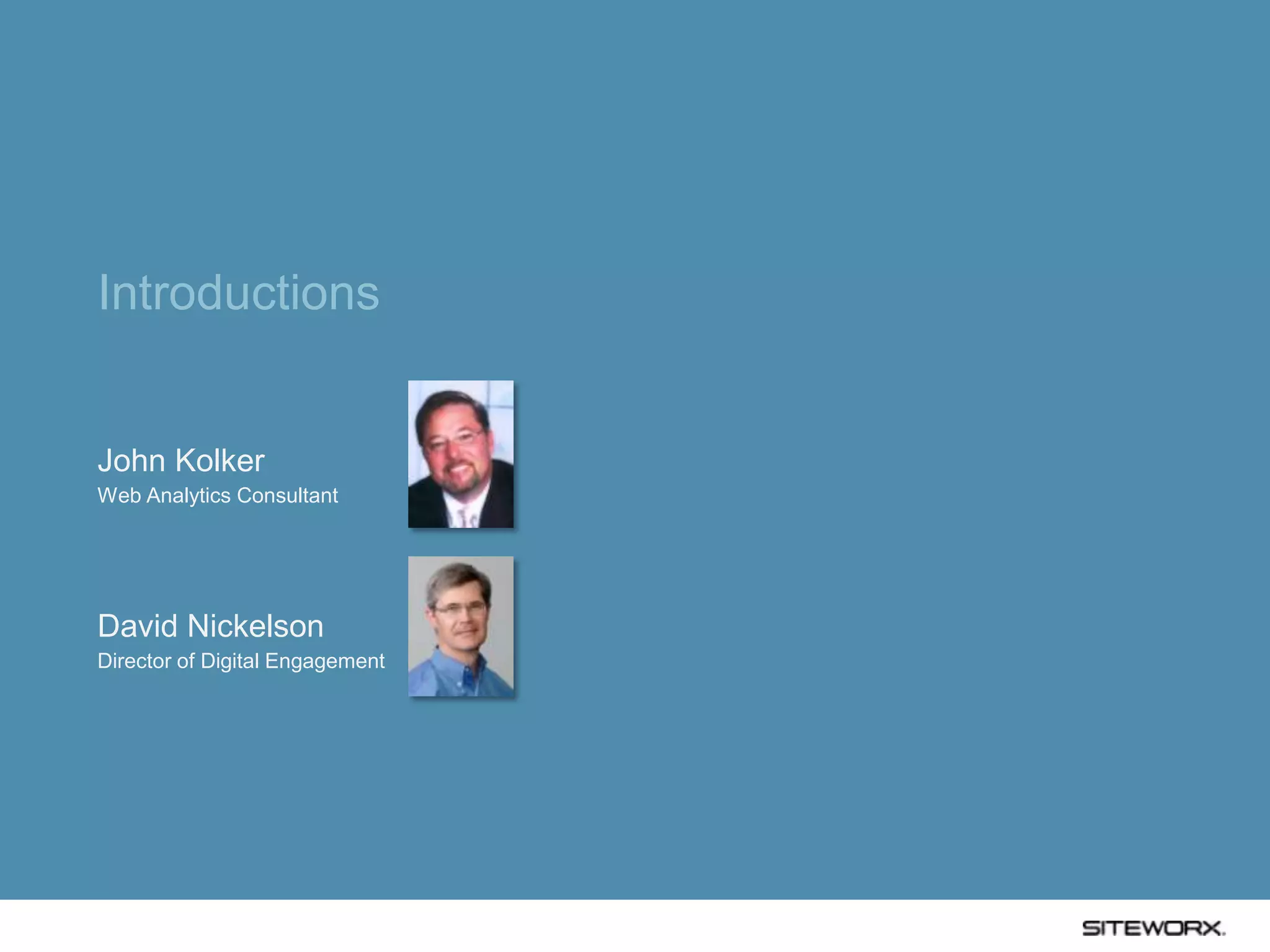 Introductions

John Kolker
Web Analytics Consultant

David Nickelson
Director of Digital Engagement

SITEWORX.